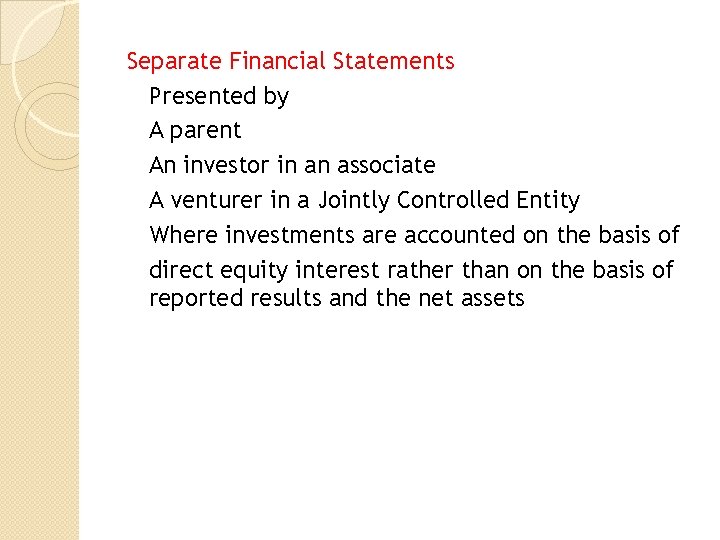 Separate Financial Statements

Presented by

A parent

An investor in an associate

A venturer in a Jointly Controlled Entity

Where investments are accounted on the basis of

direct equity interest rather than on the basis of reported results and the net assets